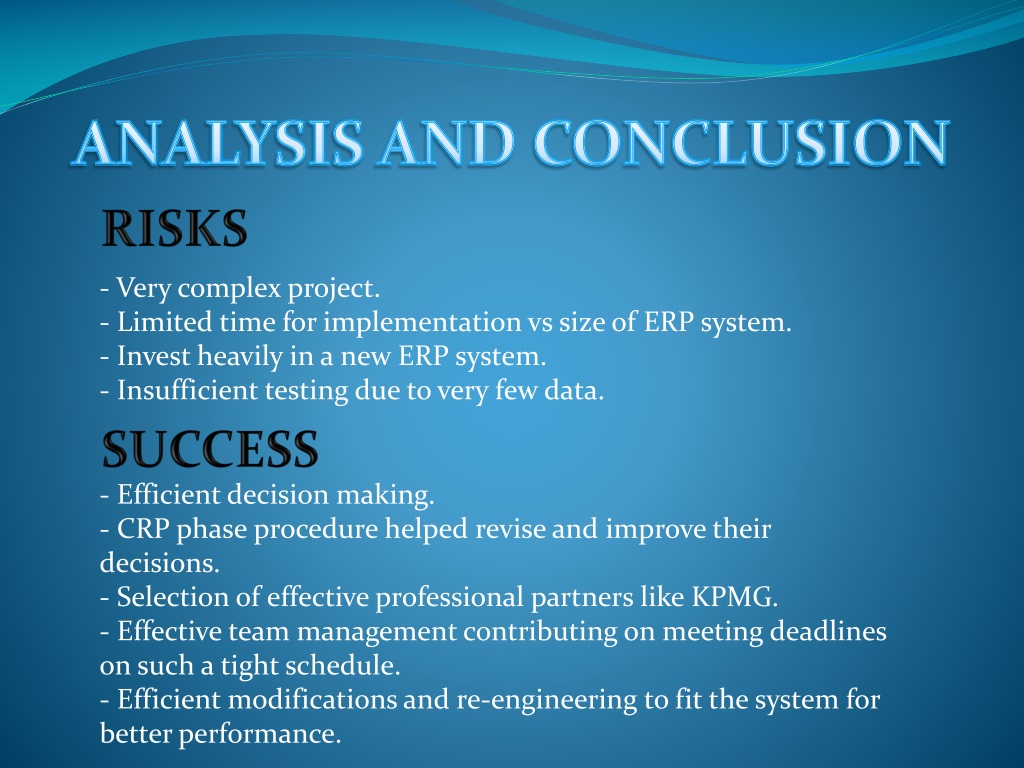 ANALYSIS AND CONCLUSION

RISKS

- Very complex project.
- Limited time for implementation vs size of ERP system.
- Invest heavily in a new ERP system.
- Insufficient testing due to very few data.

SUCCESS

- Efficient decision making.
- CRP phase procedure helped revise and improve their decisions.
- Selection of effective professional partners like KPMG.
- Effective team management contributing on meeting deadlines on such a tight schedule.
- Efficient modifications and re-engineering to fit the system for better performance.